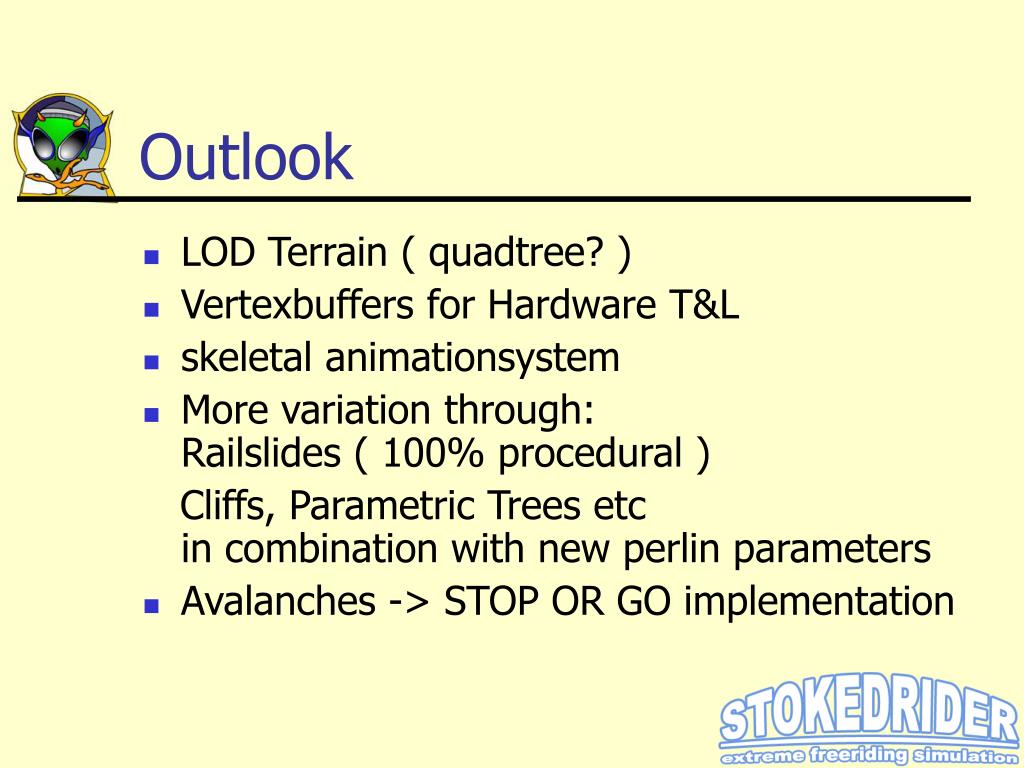 Outlook

- LOD Terrain ( quadtree? )
- Vertexbuffers for Hardware T&L
- skeletal animationsystem
- More variation through:
Railslides ( 100% procedural )

Cliffs, Parametric Trees etc
in combination with new perlin parameters
- Avalanches -> STOP OR GO implementation

STOKEDRIDER
extreme freeriding simulation